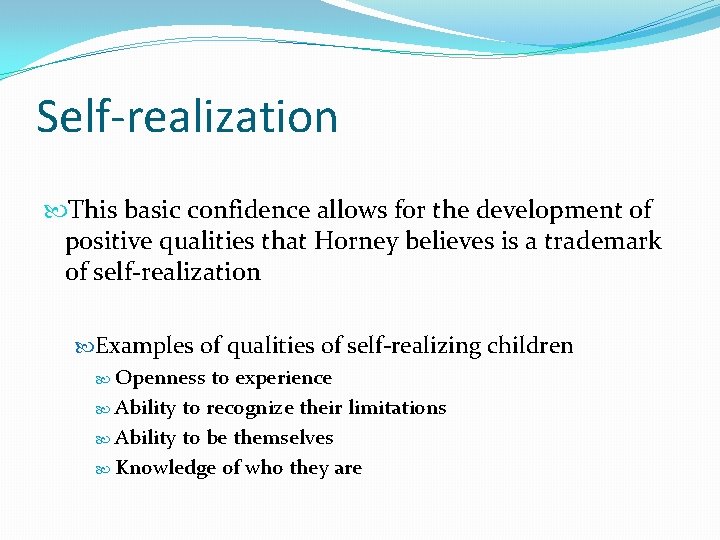 Self-realization

This basic confidence allows for the development of positive qualities that Horney believes is a trademark of self-realization

Examples of qualities of self-realizing children

Openness to experience

Ability to recognize their limitations

Ability to be themselves

Knowledge of who they are